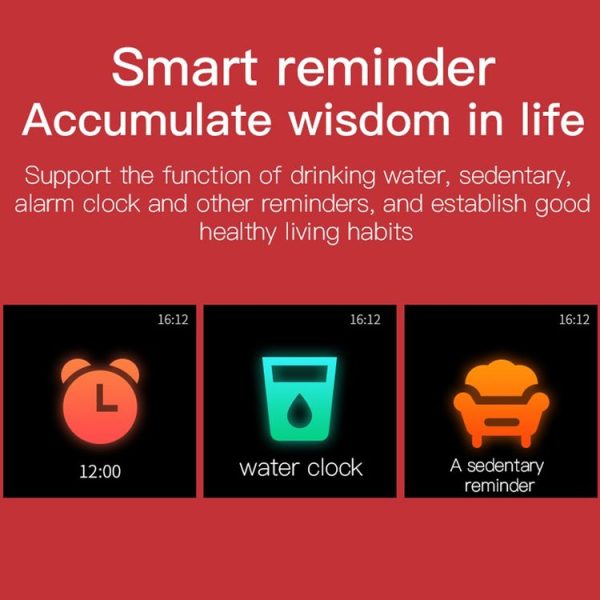 Smart reminder
Accumulate wisdom in life

Support the function of drinking water, sedentary, alarm clock and other reminders, and establish good healthy living habits

16:12

12:00

16:12

water clock

16:12

A sedentary reminder